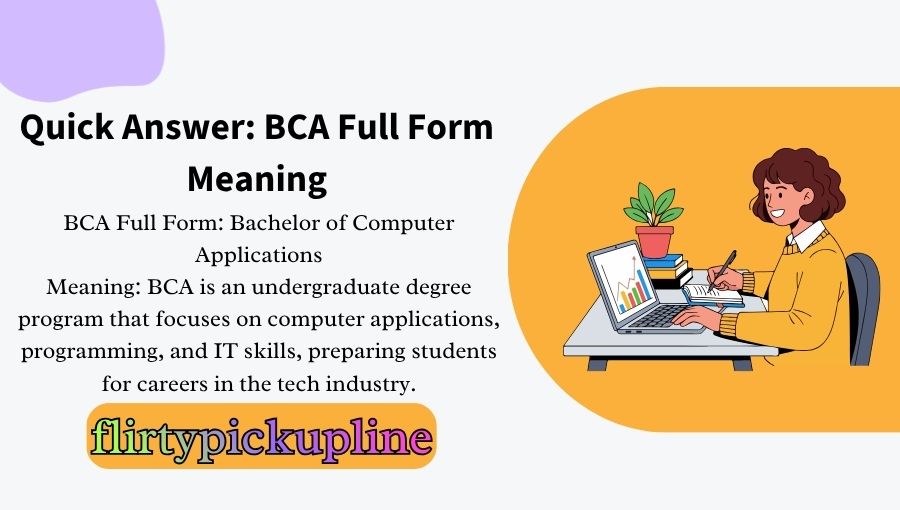 Quick Answer: BCA Full Form Meaning

BCA Full Form: Bachelor of Computer Applications
Meaning: BCA is an undergraduate degree program that focuses on computer applications, programming, and IT skills, preparing students for careers in the tech industry.

flirtypickupline